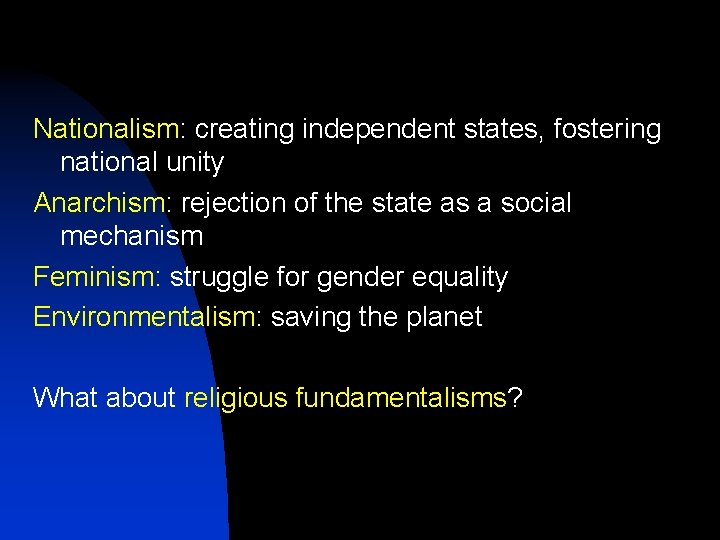 Nationalism: creating independent states, fostering national unity

Anarchism: rejection of the state as a social mechanism

Feminism: struggle for gender equality

Environmentalism: saving the planet

What about religious fundamentalisms?